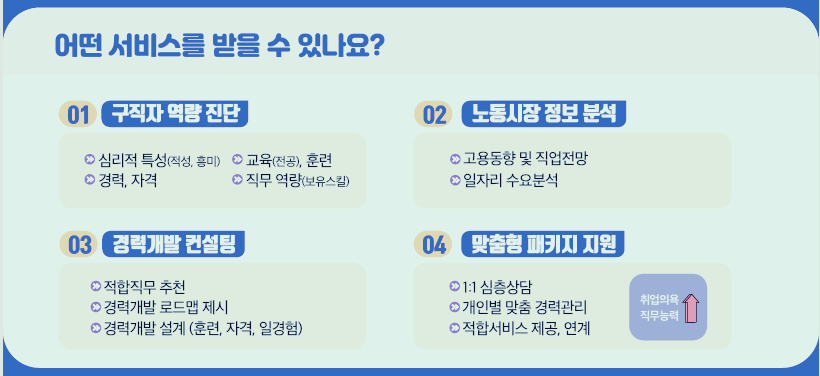 어떤 서비스를 받을 수 있나요?

01 구직자 역량 진단

심리적 특성(적성, 흥미)
경력, 자격
교육(전공), 훈련
직무 역량(보유스킬)

02 노동시장 정보 분석

고용동향 및 직업전망
일자리 수요분석

03 경력개발 컨설팅

적합직무 추천
경력개발 로드맵 제시
경력개발 설계 (훈련, 자격, 일경험)

04 맞춤형 패키지 지원

1:1 심층상담
개인별 맞춤 경력관리
적합서비스 제공, 연계

취업의욕
직무능력